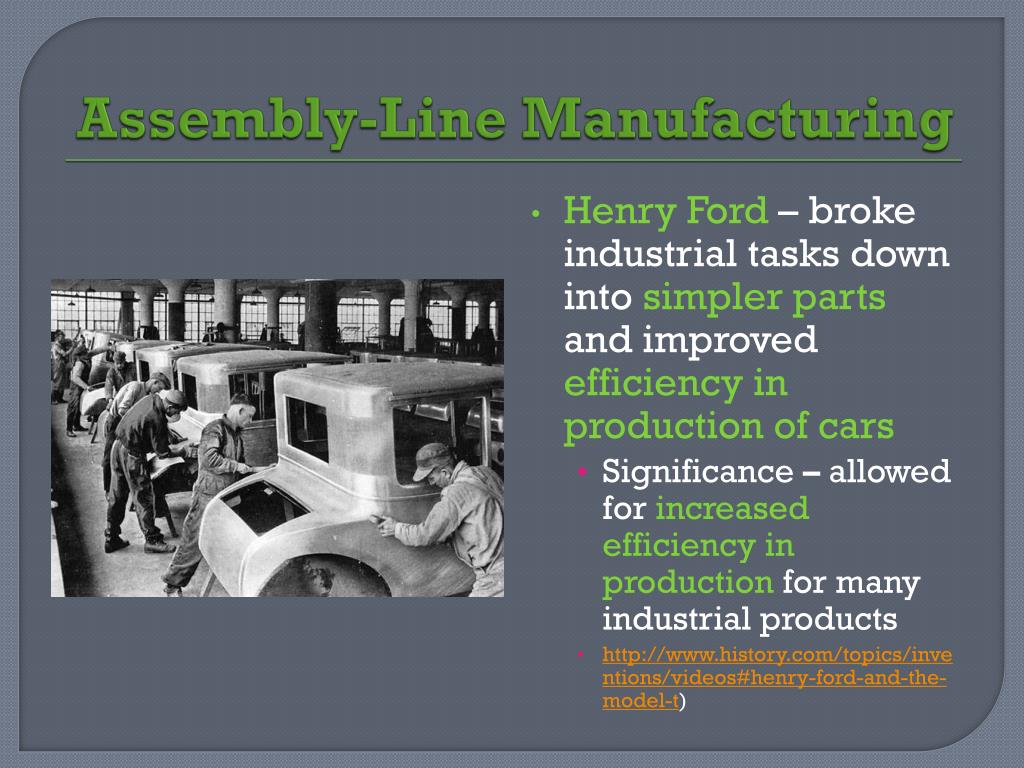 Assembly-Line Manufacturing

• Henry Ford – broke industrial tasks down into simpler parts and improved efficiency in production of cars
  • Significance – allowed for increased efficiency in production for many industrial products
  • http://www.history.com/topics/inventions/videos#henry-ford-and-the-model-t)